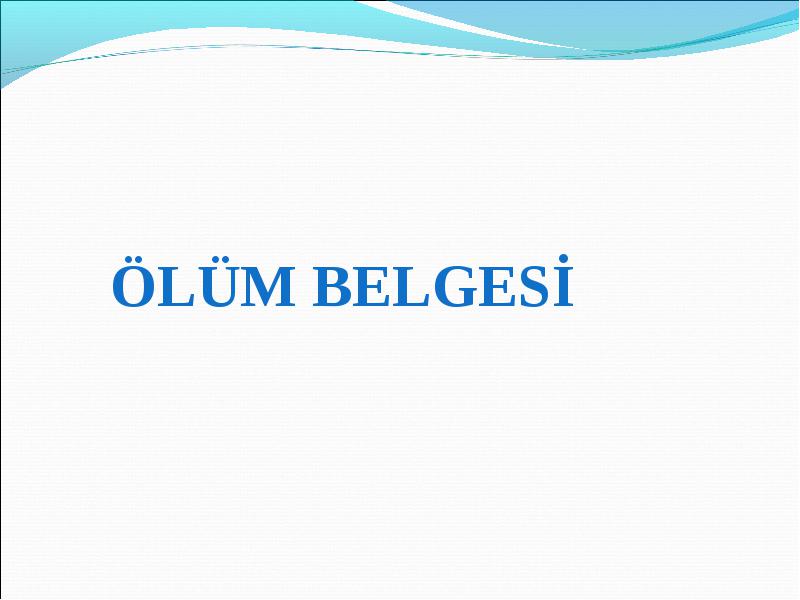 ÖLÜM BELGESİ